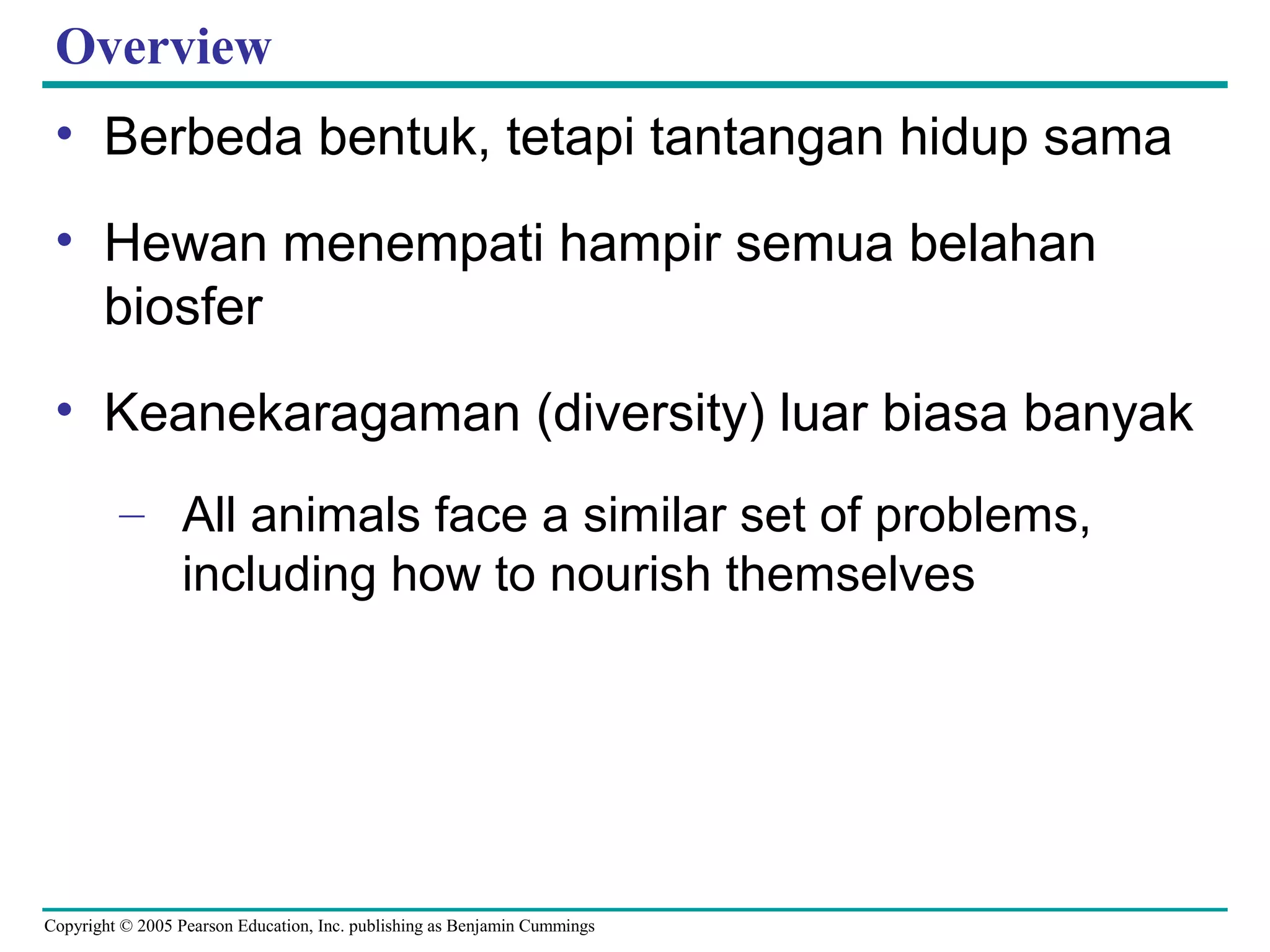 Overview

• Berbeda bentuk, tetapi tantangan hidup sama

• Hewan menempati hampir semua belahan biosfer

• Keanekaragaman (diversity) luar biasa banyak

– All animals face a similar set of problems, including how to nourish themselves

Copyright © 2005 Pearson Education, Inc. publishing as Benjamin Cummings